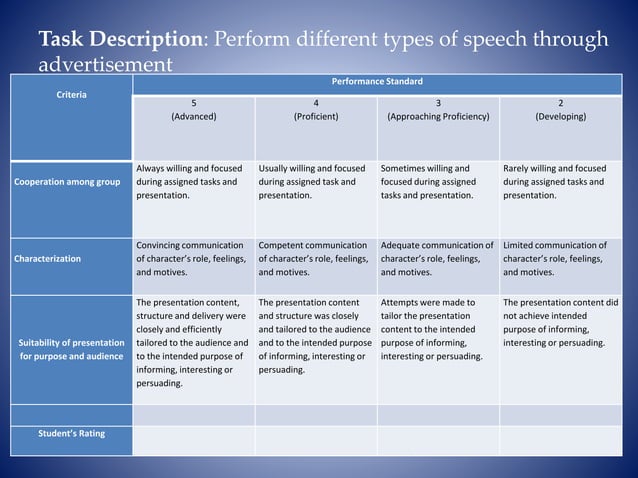 **Task Description**: Perform different types of speech through advertisement

| Criteria | Performance Standard | | | |
|---|---|---|---|---|
| | 5 (Advanced) | 4 (Proficient) | 3 (Approaching Proficiency) | 2 (Developing) |
| Cooperation among group | Always willing and focused during assigned tasks and presentation. | Usually willing and focused during assigned task and presentation. | Sometimes willing and focused during assigned tasks and presentation. | Rarely willing and focused during assigned tasks and presentation. |
| Characterization | Convincing communication of character's role, feelings, and motives. | Competent communication of character's role, feelings, and motives. | Adequate communication of character's role, feelings, and motives. | Limited communication of character's role, feelings, and motives. |
| Suitability of presentation for purpose and audience | The presentation content, structure and delivery were closely and efficiently tailored to the audience and to the intended purpose of informing, interesting or persuading. | The presentation content and structure was closely and tailored to the audience and to the intended purpose of informing, interesting or persuading. | Attempts were made to tailor the presentation content to the intended purpose of informing, interesting or persuading. | The presentation content did not achieve intended purpose of informing, interesting or persuading. |
| | | | | |
| Student's Rating | | | | |